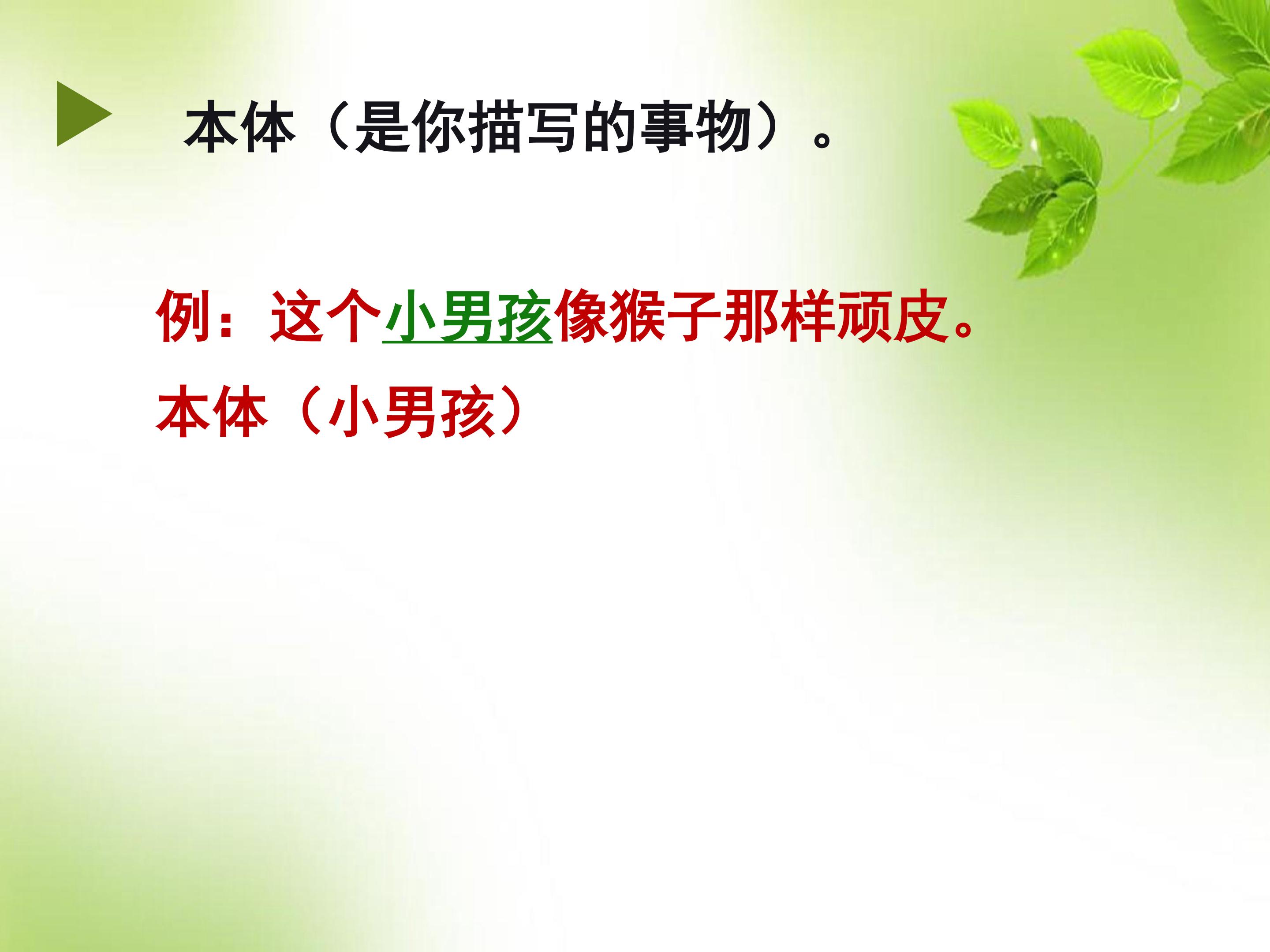 本体（是你描写的事物）。

例：这个小男孩像猴子那样顽皮。

本体（小男孩）